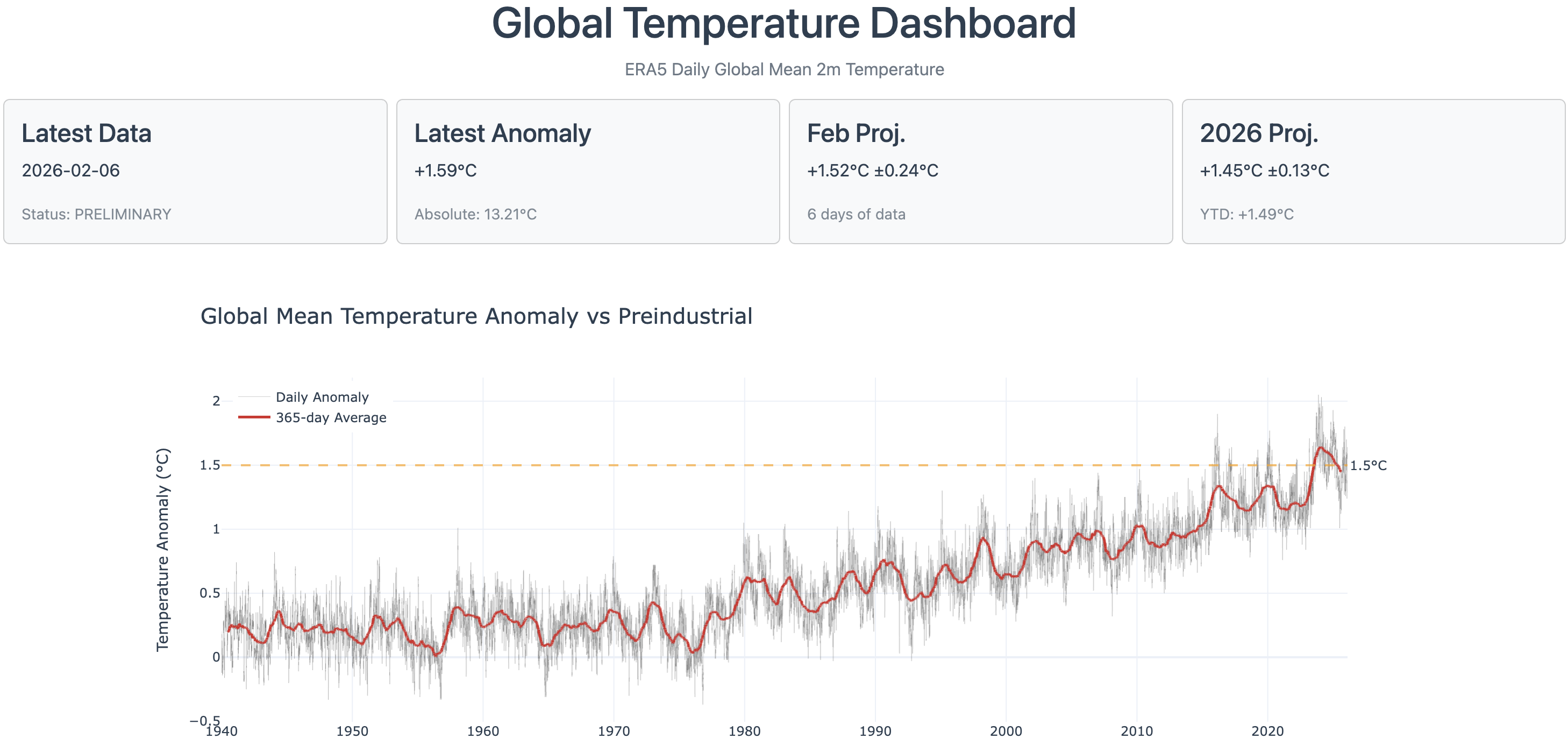 Global Temperature Dashboard

ERA5 Daily Global Mean 2m Temperature

Latest Data
2026-02-06
Status: PRELIMINARY

Latest Anomaly
+1.59°C
Absolute: 13.21°C

Feb Proj.
+1.52°C ±0.24°C
6 days of data

2026 Proj.
+1.45°C ±0.13°C
YTD: +1.49°C

Global Mean Temperature Anomaly vs Preindustrial

Daily Anomaly
365-day Average

Temperature Anomaly (°C)

2
1.5
1
0.5
0
−0.5

1.5°C

1940 1950 1960 1970 1980 1990 2000 2010 2020